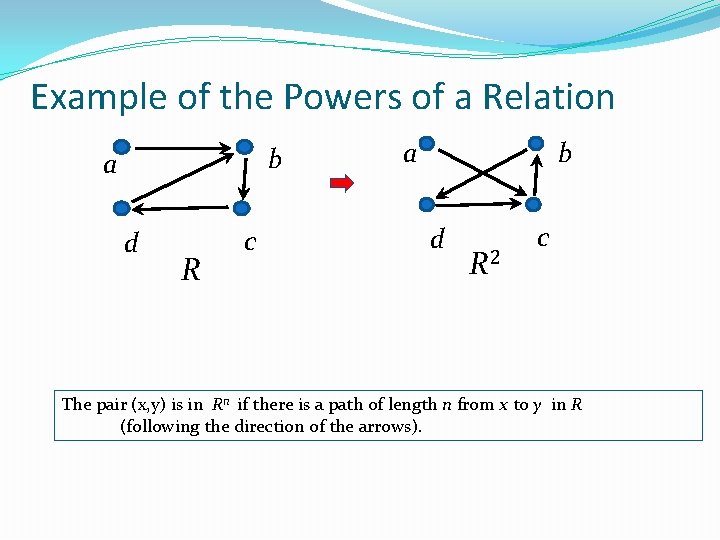 Example of the Powers of a Relation

$a$ $b$ $d$ $c$

$R$

$a$ $b$ $d$ $c$

$R^2$

The pair (x,y) is in $R^n$ if there is a path of length $n$ from $x$ to $y$ in $R$ (following the direction of the arrows).